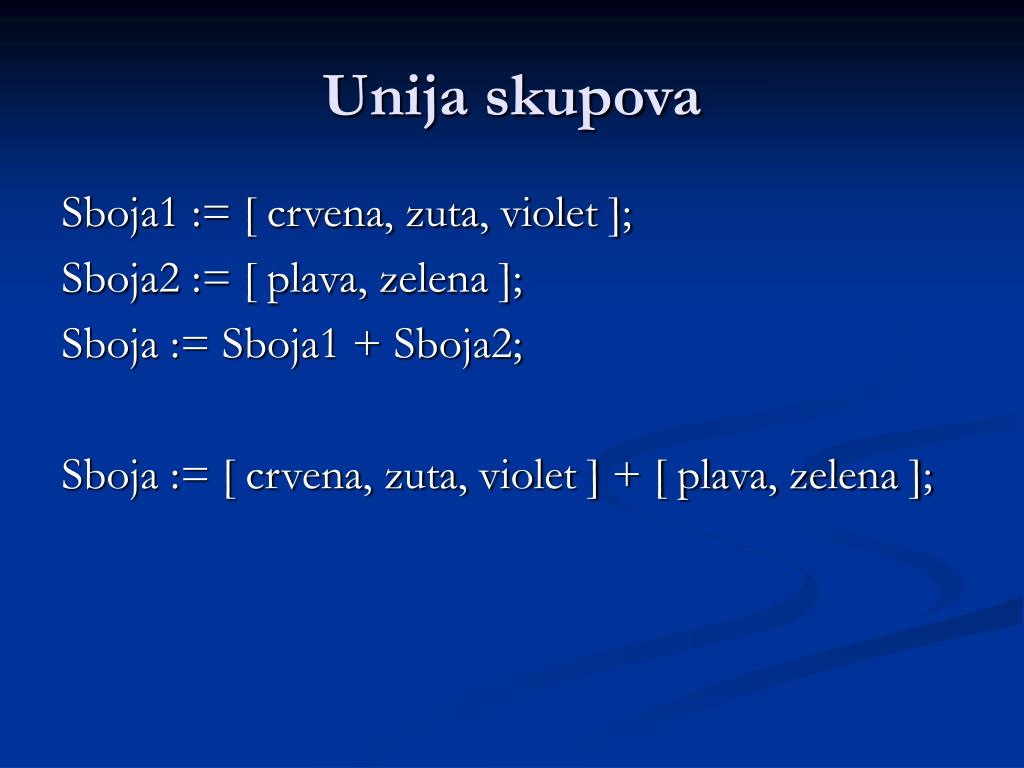 Unija skupova

Sboja1 := [ crvena, zuta, violet ];
Sboja2 := [ plava, zelena ];
Sboja := Sboja1 + Sboja2;

Sboja := [ crvena, zuta, violet ] + [ plava, zelena ];